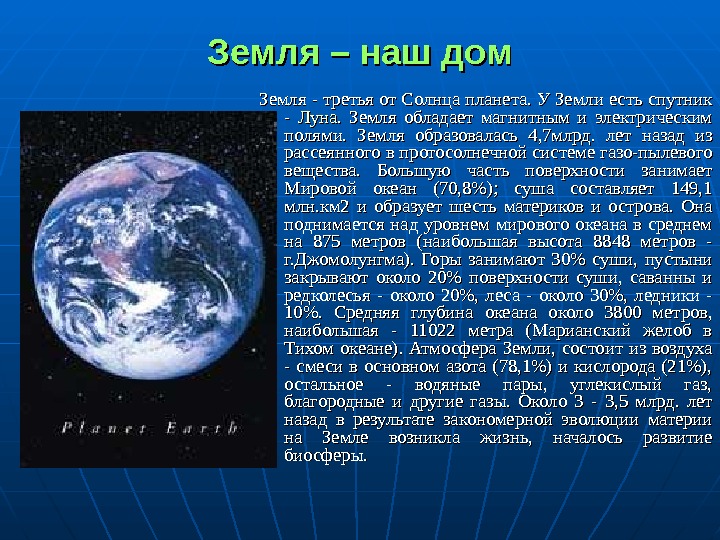 Земля – наш дом

Земля - третья от Солнца планета. У Земли есть спутник - Луна. Земля обладает магнитным и электрическим полями. Земля образовалась 4,7млрд. лет назад из рассеянного в протосолнечной системе газо-пылевого вещества. Большую часть поверхности занимает Мировой океан (70,8%); суша составляет 149,1 млн.км2 и образует шесть материков и острова. Она поднимается над уровнем мирового океана в среднем на 875 метров (наибольшая высота 8848 метров - г.Джомолунгма). Горы занимают 30% суши, пустыни закрывают около 20% поверхности суши, саванны и редколесья - около 20%, леса - около 30%, ледники - 10%. Средняя глубина океана около 3800 метров, наибольшая - 11022 метра (Марианский желоб в Тихом океане). Атмосфера Земли, состоит из воздуха - смеси в основном азота (78,1%) и кислорода (21%), остальное - водяные пары, углекислый газ, благородные и другие газы. Около 3 - 3,5 млрд. лет назад в результате закономерной эволюции материи на Земле возникла жизнь, началось развитие биосферы.

Planet Earth